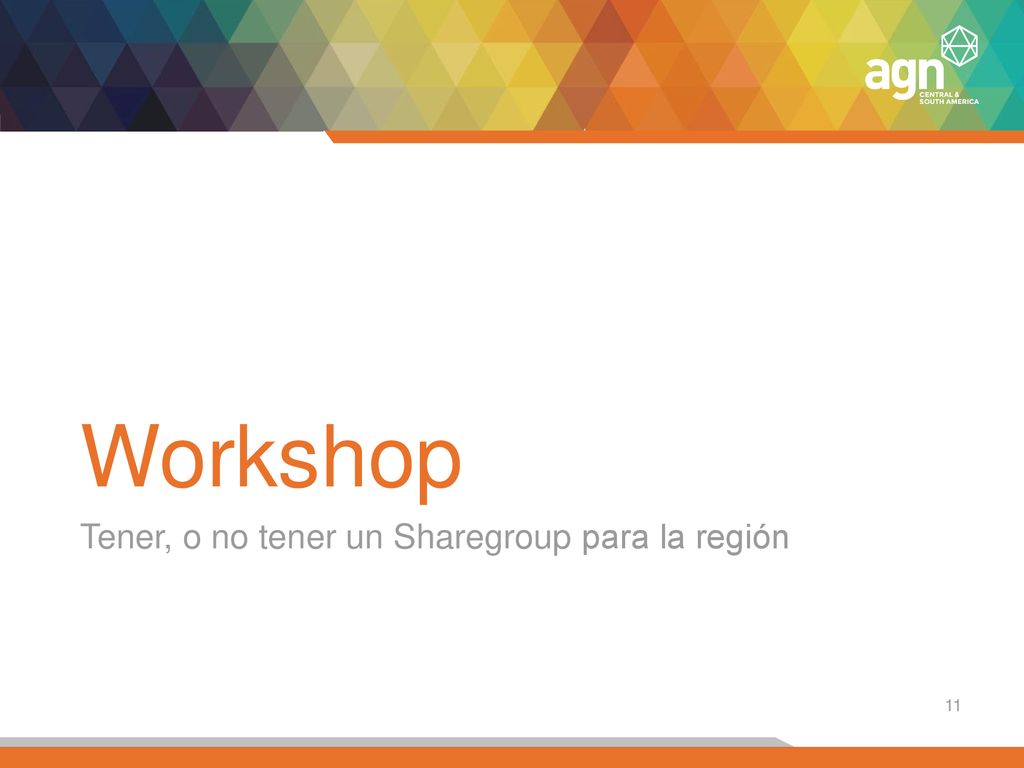 agn
CENTRAL &
SOUTH AMERICA

Workshop

Tener, o no tener un Sharegroup para la región

11